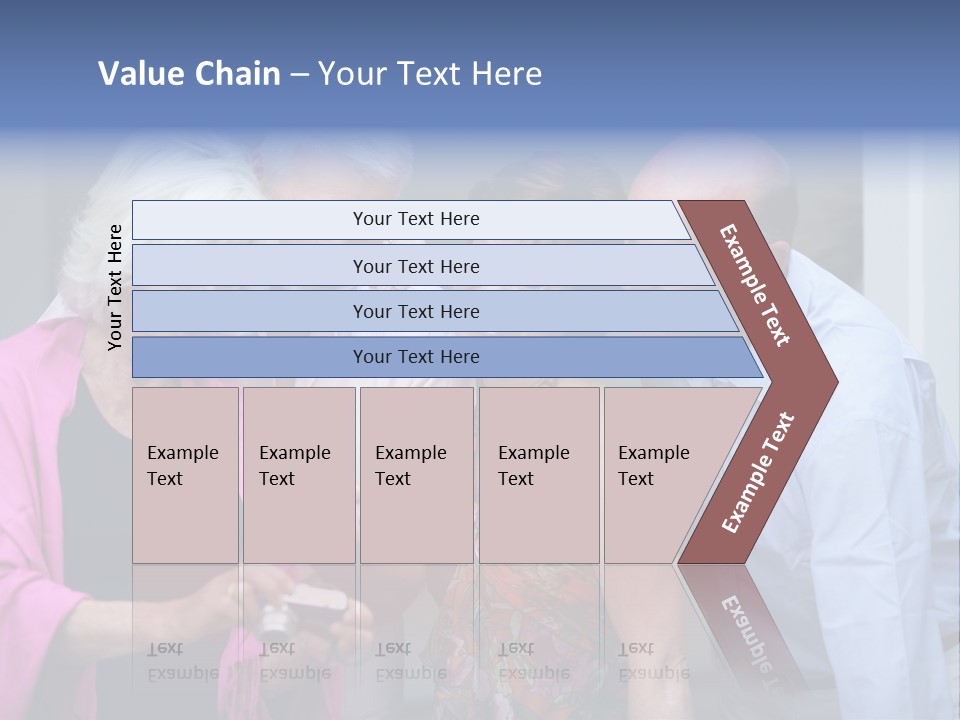 Value Chain – Your Text Here

Your Text Here

Your Text Here

Your Text Here

Your Text Here

Your Text Here

Example Text

Example Text

Example Text

Example Text

Example Text

Example Text

Example Text